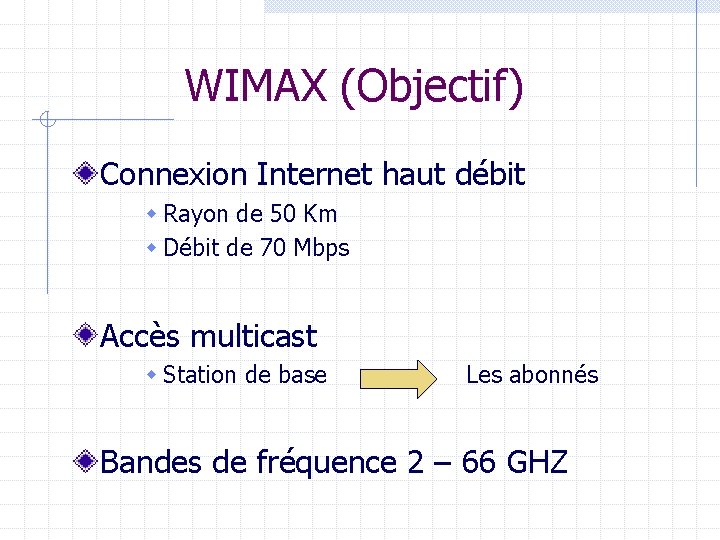 WIMAX (Objectif)

Connexion Internet haut débit

Rayon de 50 Km

Débit de 70 Mbps

Accès multicast

Station de base Les abonnés

Bandes de fréquence 2 – 66 GHZ